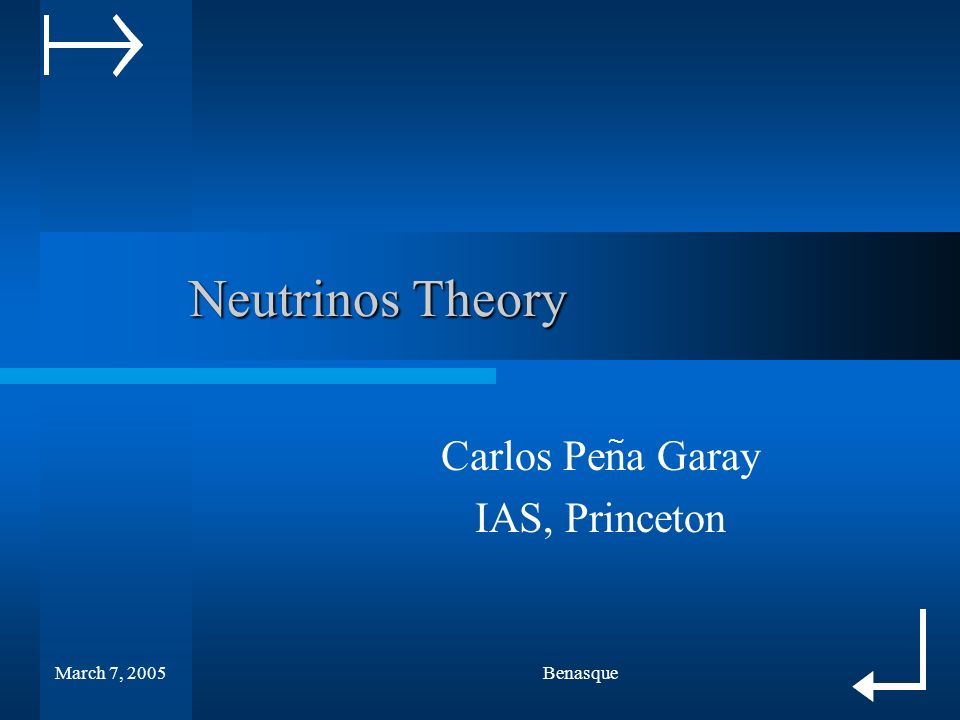 Neutrinos Theory

Carlos Peña Garay
IAS, Princeton

March 7, 2005

Benasque